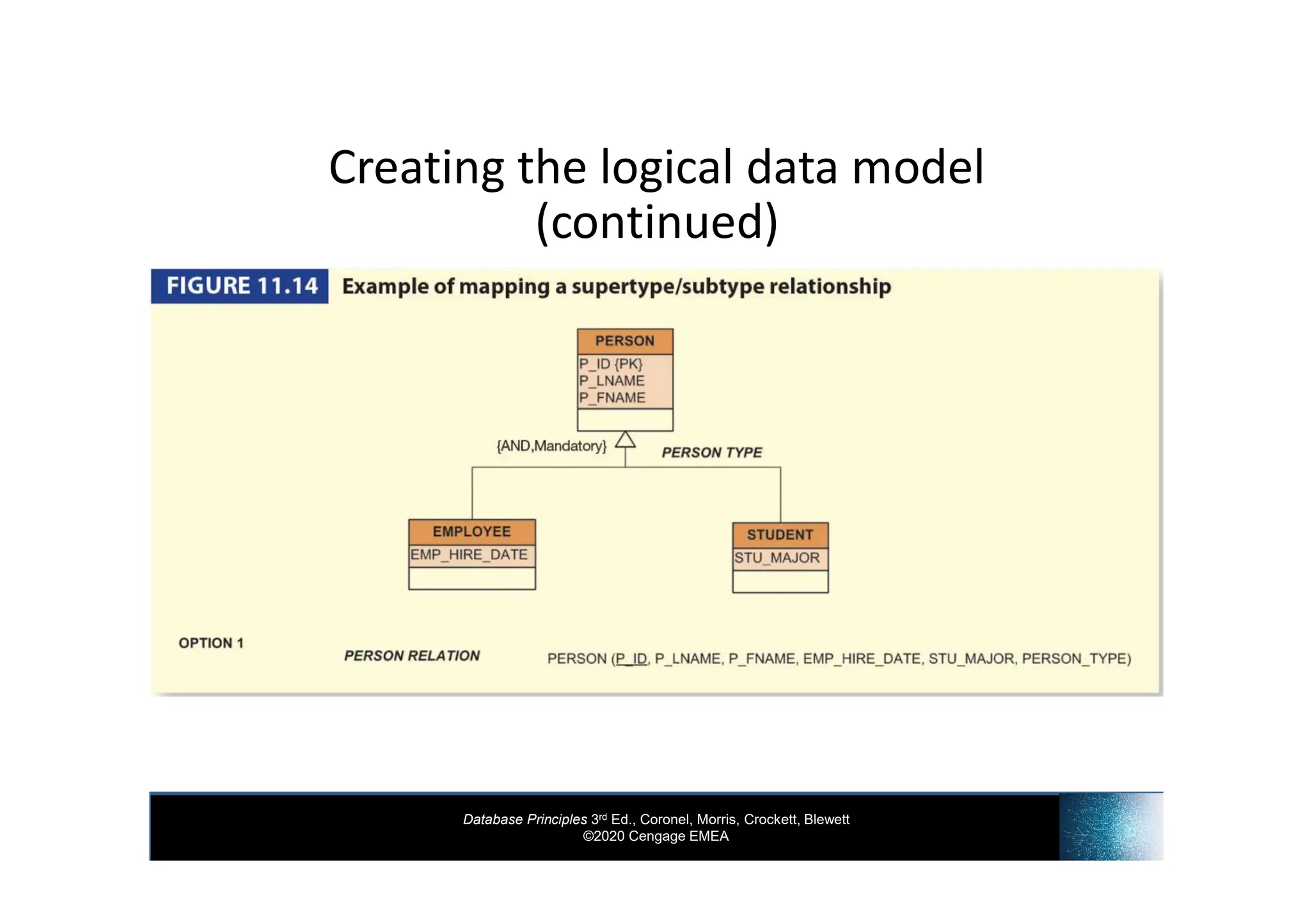 Creating the logical data model (continued)

FIGURE 11.14 Example of mapping a supertype/subtype relationship

PERSON
P_ID {PK}
P_LNAME
P_FNAME

{AND,Mandatory}

PERSON TYPE

EMPLOYEE
EMP_HIRE_DATE

STUDENT
STU_MAJOR

OPTION 1

PERSON RELATION

PERSON (P_ID, P_LNAME, P_FNAME, EMP_HIRE_DATE, STU_MAJOR, PERSON_TYPE)

Database Principles 3rd Ed., Coronel, Morris, Crockett, Blewett
©2020 Cengage EMEA